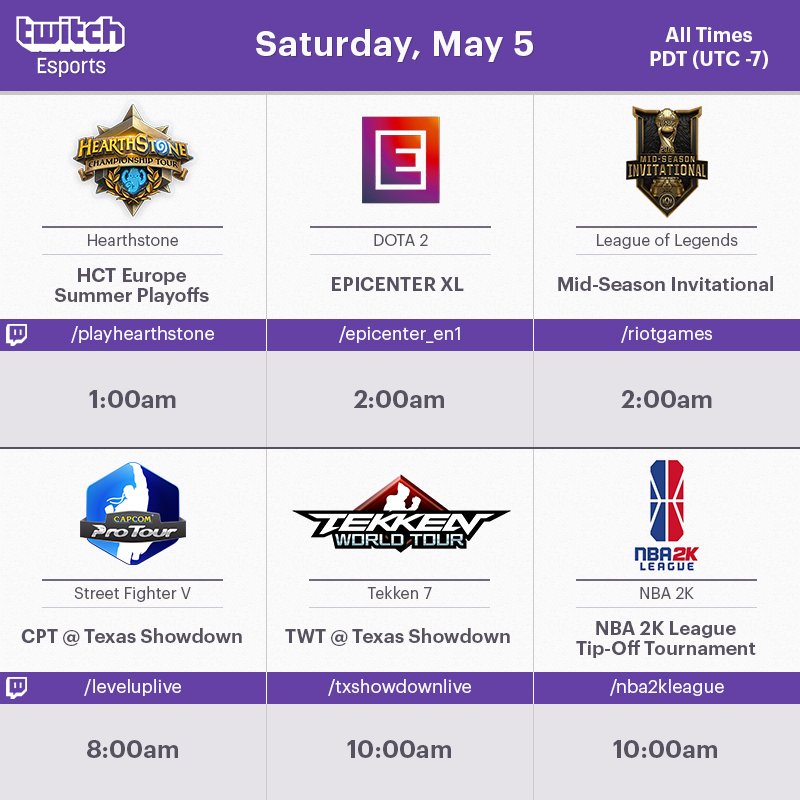 twitch
Esports

Saturday, May 5

All Times
PDT (UTC -7)

HEARTHSTONE
CHAMPIONSHIP TOUR

Hearthstone

HCT Europe Summer Playoffs

/playhearthstone

1:00am

E

DOTA 2

EPICENTER XL

/epicenter_en1

2:00am

MID-SEASON INVITATIONAL

League of Legends

Mid-Season Invitational

/riotgames

2:00am

CAPCOM
Pro Tour

Street Fighter V

CPT @ Texas Showdown

/leveluplive

8:00am

TEKKEN
WORLD TOUR

Tekken 7

TWT @ Texas Showdown

/txshowdownlive

10:00am

NBA2K
LEAGUE

NBA 2K

NBA 2K League Tip-Off Tournament

/nba2kleague

10:00am